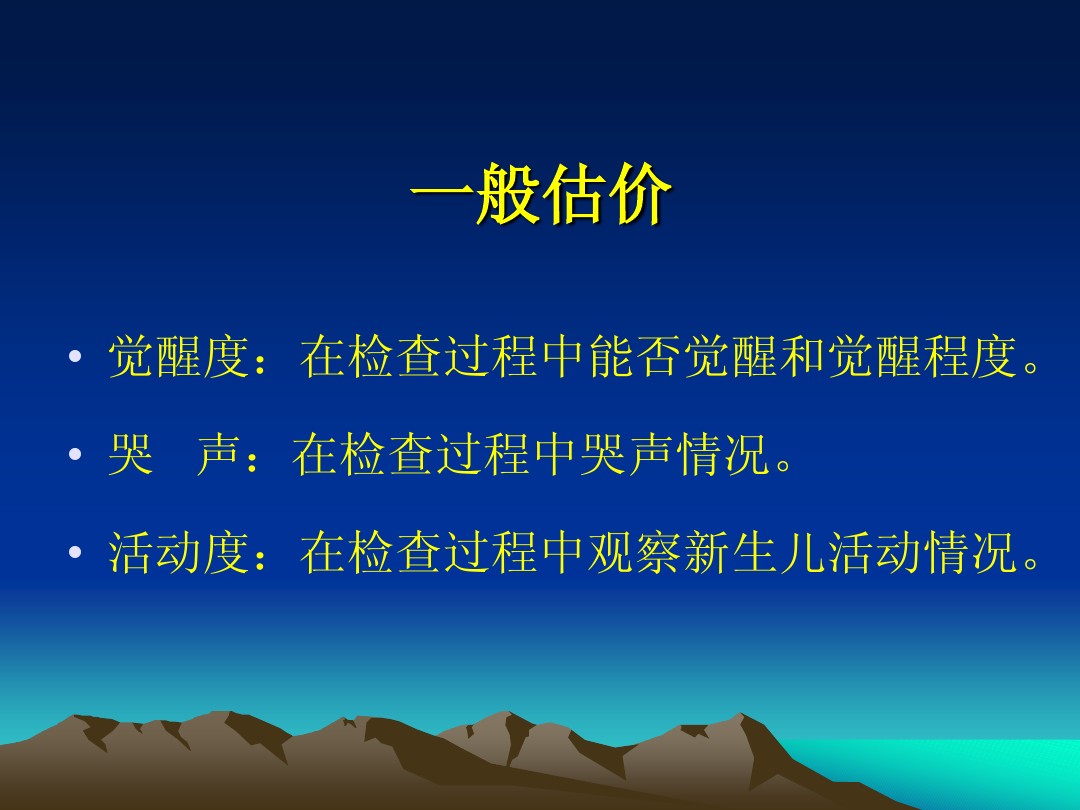 一般估价

• 觉醒度：在检查过程中能否觉醒和觉醒程度。

• 哭　声：在检查过程中哭声情况。

• 活动度：在检查过程中观察新生儿活动情况。